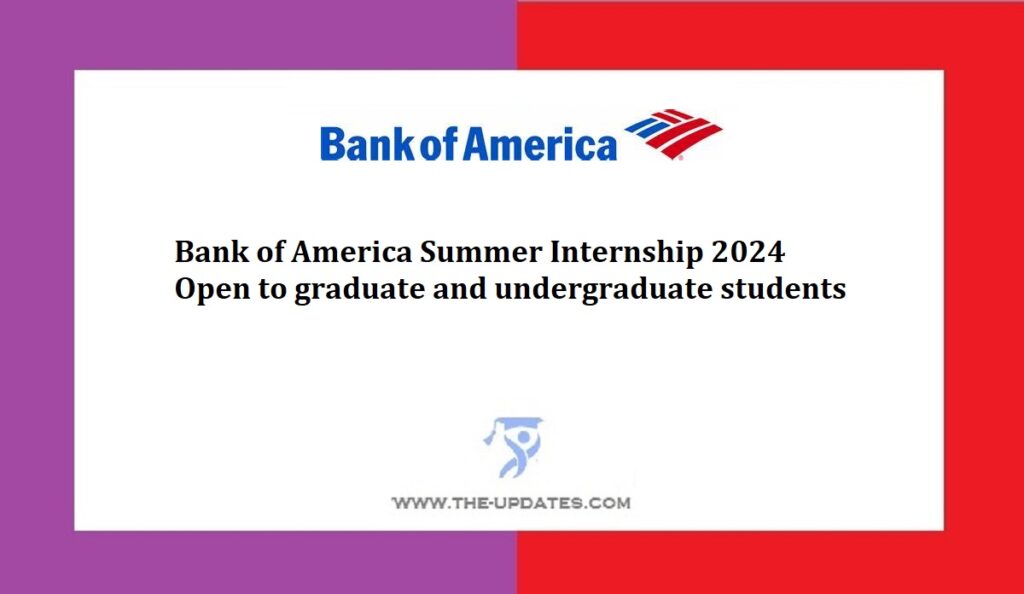 Bank of America

Bank of America Summer Internship 2024
Open to graduate and undergraduate students

WWW.THE-UPDATES.COM